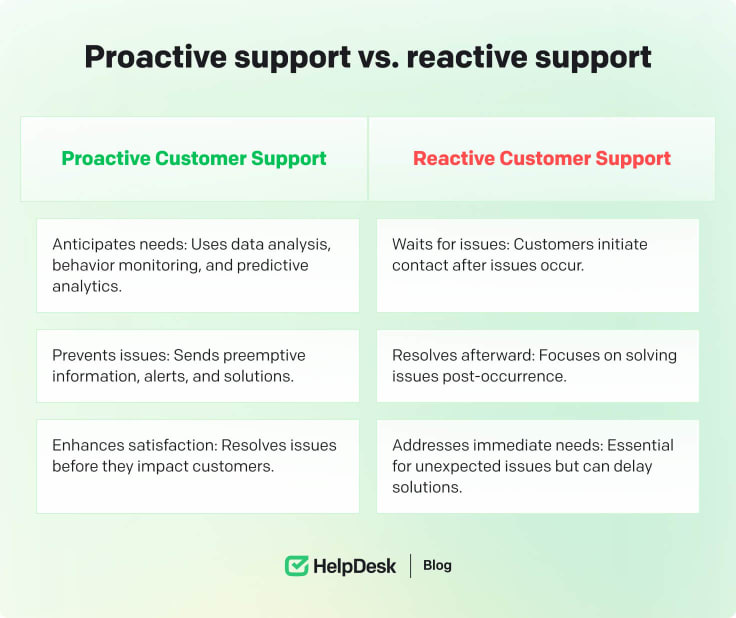 Proactive support vs. reactive support

| Proactive Customer Support | Reactive Customer Support |
|---|---|
| Anticipates needs: Uses data analysis, behavior monitoring, and predictive analytics. | Waits for issues: Customers initiate contact after issues occur. |
| Prevents issues: Sends preemptive information, alerts, and solutions. | Resolves afterward: Focuses on solving issues post-occurrence. |
| Enhances satisfaction: Resolves issues before they impact customers. | Addresses immediate needs: Essential for unexpected issues but can delay solutions. |

HelpDesk | Blog